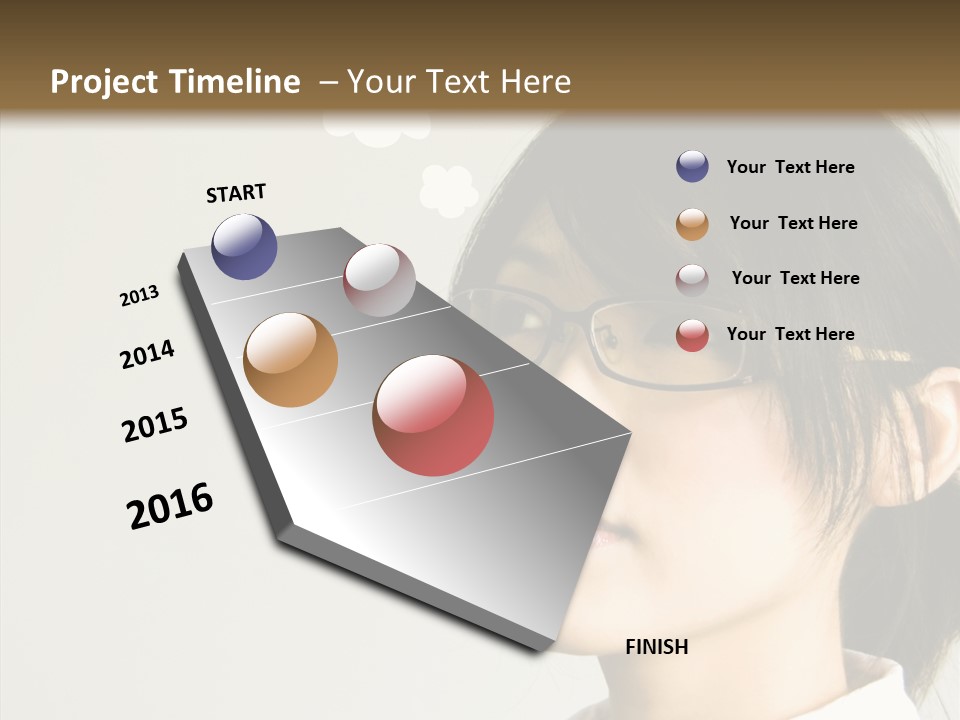 Project Timeline – Your Text Here

START

2013

2014

2015

2016

FINISH

Your Text Here

Your Text Here

Your Text Here

Your Text Here